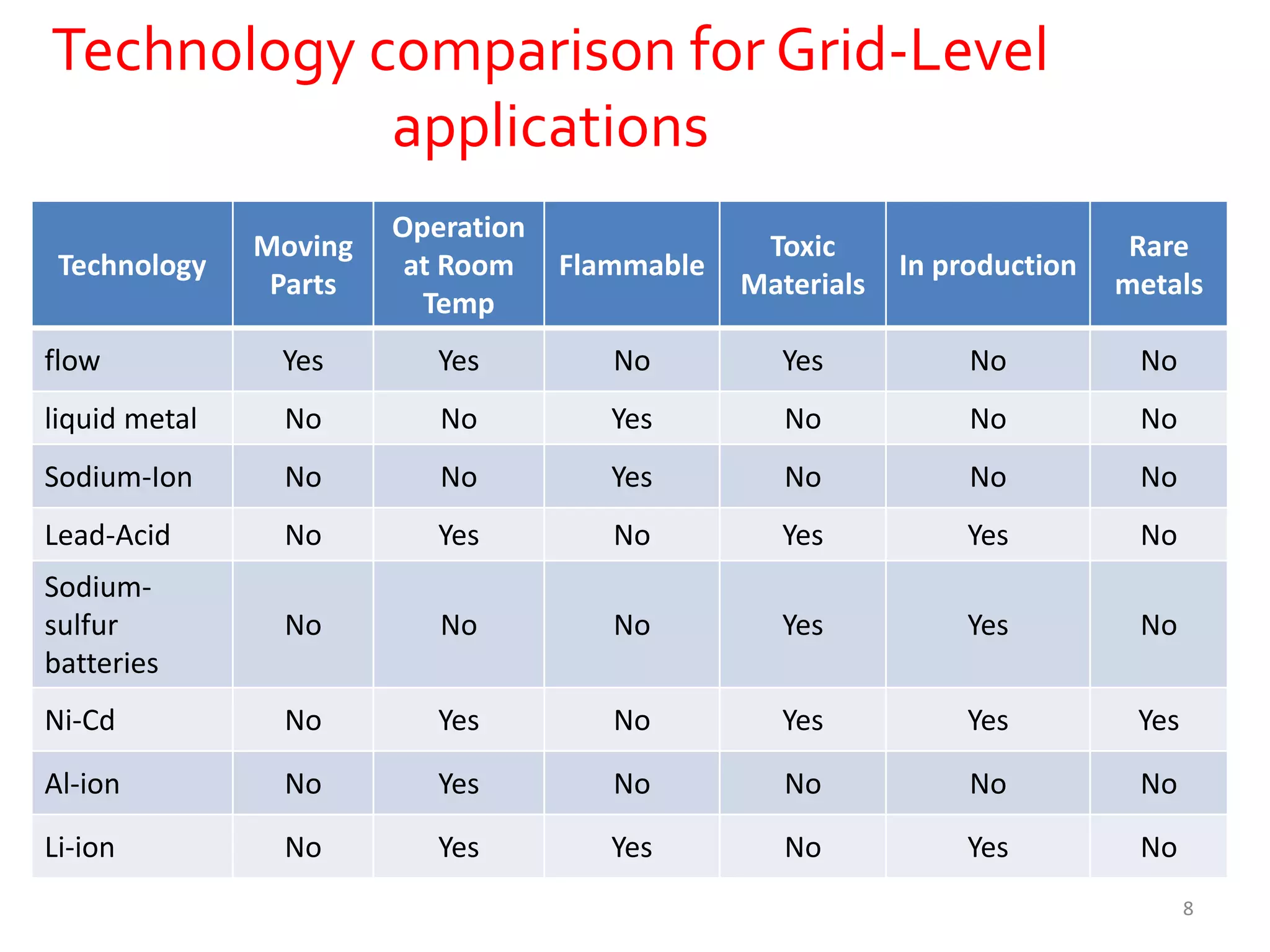 Technology comparison for Grid-Level applications

| Technology | Moving Parts | Operation at Room Temp | Flammable | Toxic Materials | In production | Rare metals |
|---|---|---|---|---|---|---|
| flow | Yes | Yes | No | Yes | No | No |
| liquid metal | No | No | Yes | No | No | No |
| Sodium-Ion | No | No | Yes | No | No | No |
| Lead-Acid | No | Yes | No | Yes | Yes | No |
| Sodium-sulfur batteries | No | No | No | Yes | Yes | No |
| Ni-Cd | No | Yes | No | Yes | Yes | Yes |
| Al-ion | No | Yes | No | No | No | No |
| Li-ion | No | Yes | Yes | No | Yes | No |

8